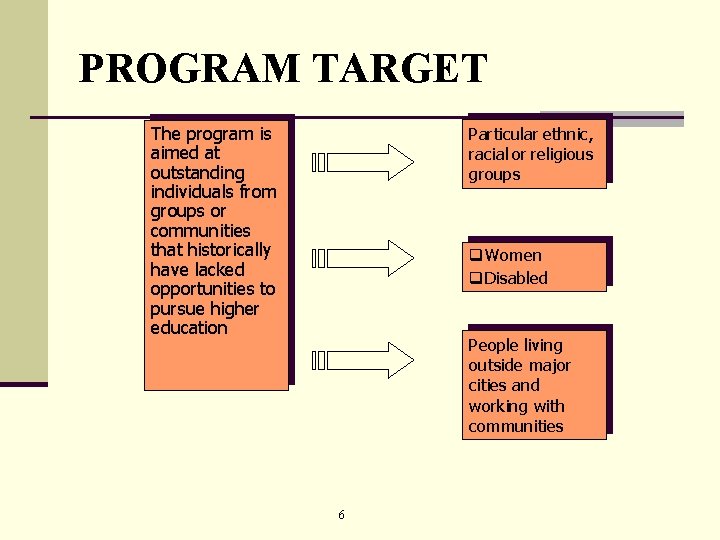 PROGRAM TARGET

The program is aimed at outstanding individuals from groups or communities that historically have lacked opportunities to pursue higher education

Particular ethnic, racial or religious groups

❑Women
❑Disabled

People living outside major cities and working with communities

6